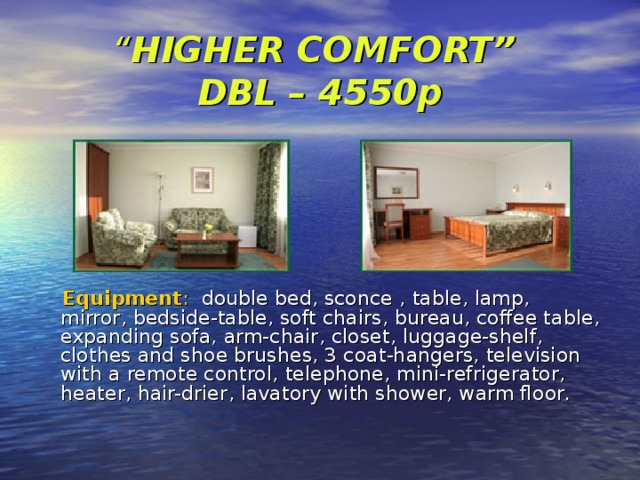 “HIGHER COMFORT”
DBL – 4550p

Equipment: double bed, sconce , table, lamp, mirror, bedside-table, soft chairs, bureau, coffee table, expanding sofa, arm-chair, closet, luggage-shelf, clothes and shoe brushes, 3 coat-hangers, television with a remote control, telephone, mini-refrigerator, heater, hair-drier, lavatory with shower, warm floor.